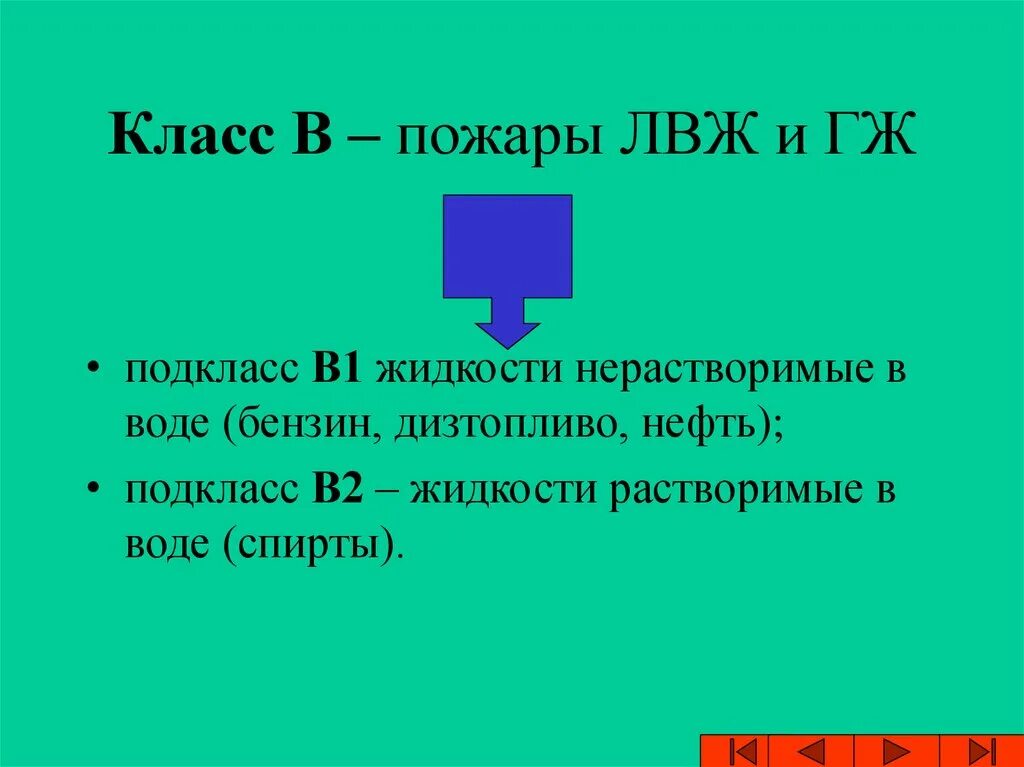 Класс В – пожары ЛВЖ и ГЖ

• подкласс В1 жидкости нерастворимые в воде (бензин, дизтопливо, нефть);

• подкласс В2 – жидкости растворимые в воде (спирты).